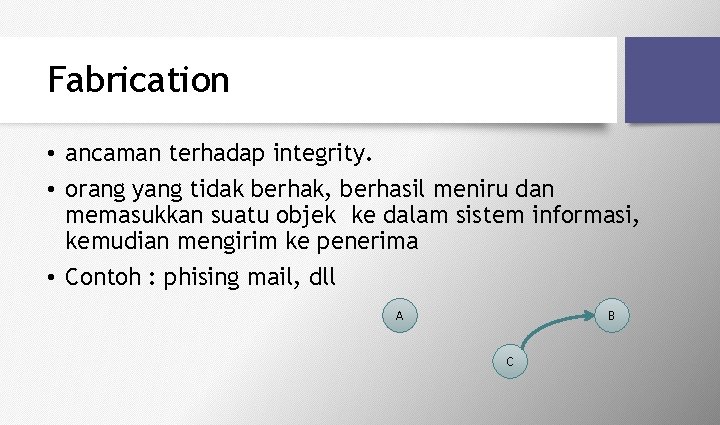 Fabrication

• ancaman terhadap integrity.

• orang yang tidak berhak, berhasil meniru dan memasukkan suatu objek ke dalam sistem informasi, kemudian mengirim ke penerima

• Contoh : phising mail, dll

A

B

C